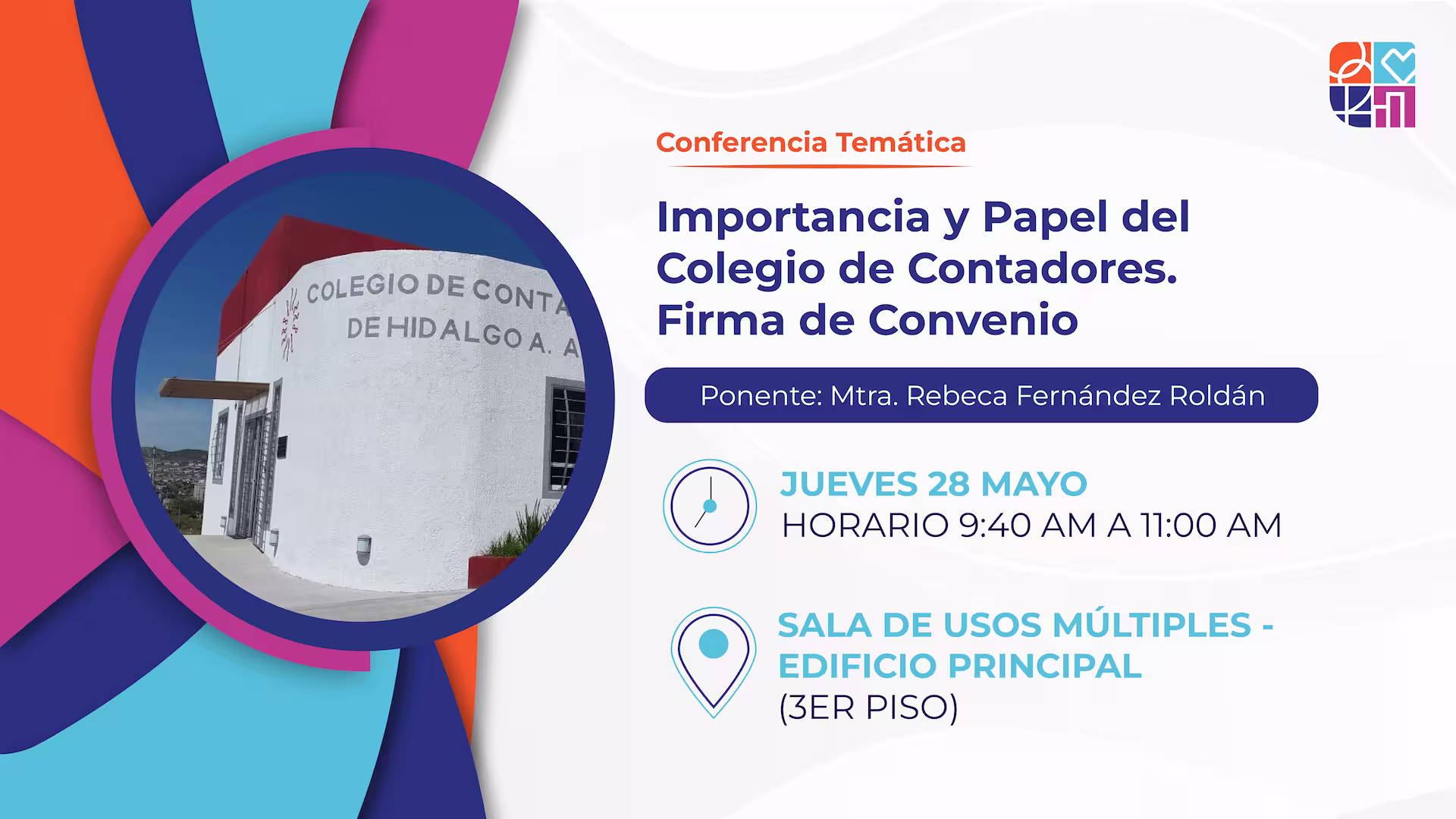 COLEGIO DE CONTA
DE HIDALGO A. A

Conferencia Temática

Importancia y Papel del Colegio de Contadores. Firma de Convenio

Ponente: Mtra. Rebeca Fernández Roldán

JUEVES 28 MAYO
HORARIO 9:40 AM A 11:00 AM

SALA DE USOS MÚLTIPLES - EDIFICIO PRINCIPAL
(3ER PISO)